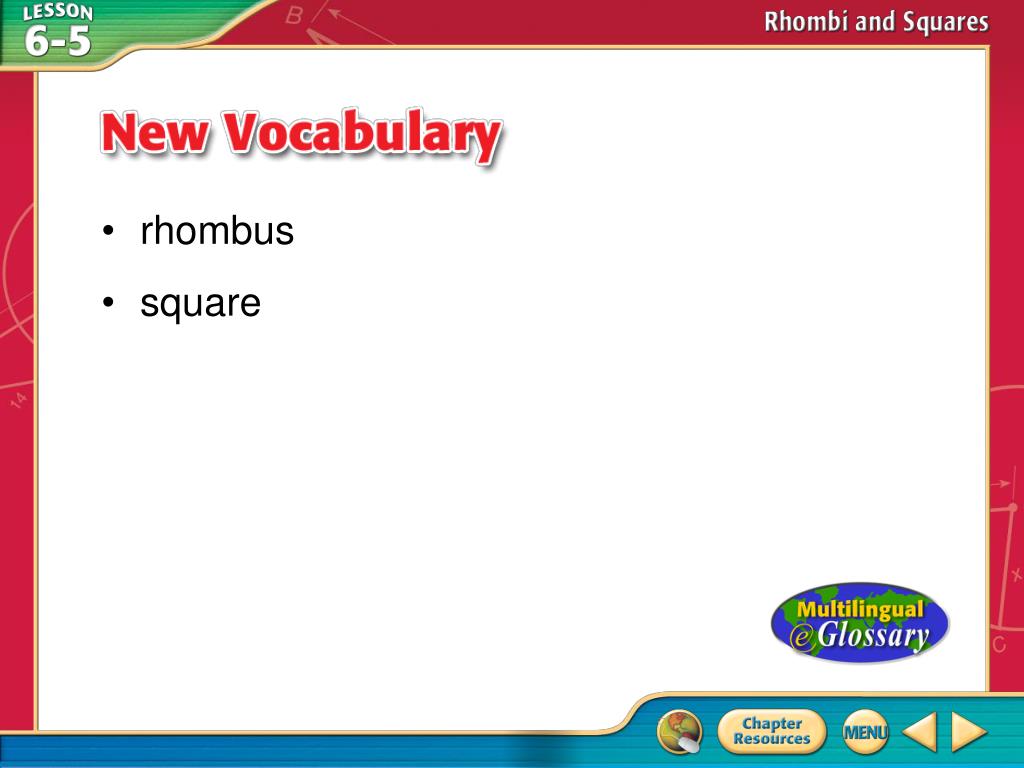 LESSON 6-5

Rhombi and Squares

New Vocabulary

• rhombus

• square

Multilingual eGlossary

Chapter Resources

MENU